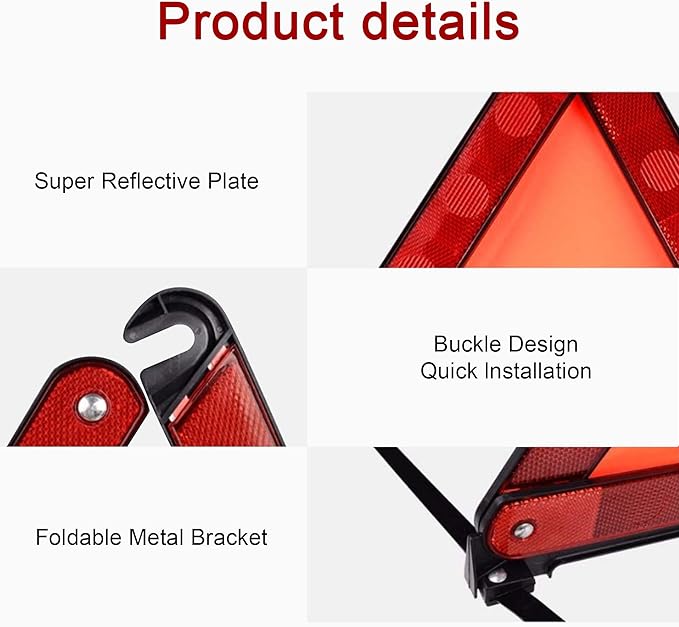 Product details

Super Reflective Plate

Buckle Design
Quick Installation

Foldable Metal Bracket